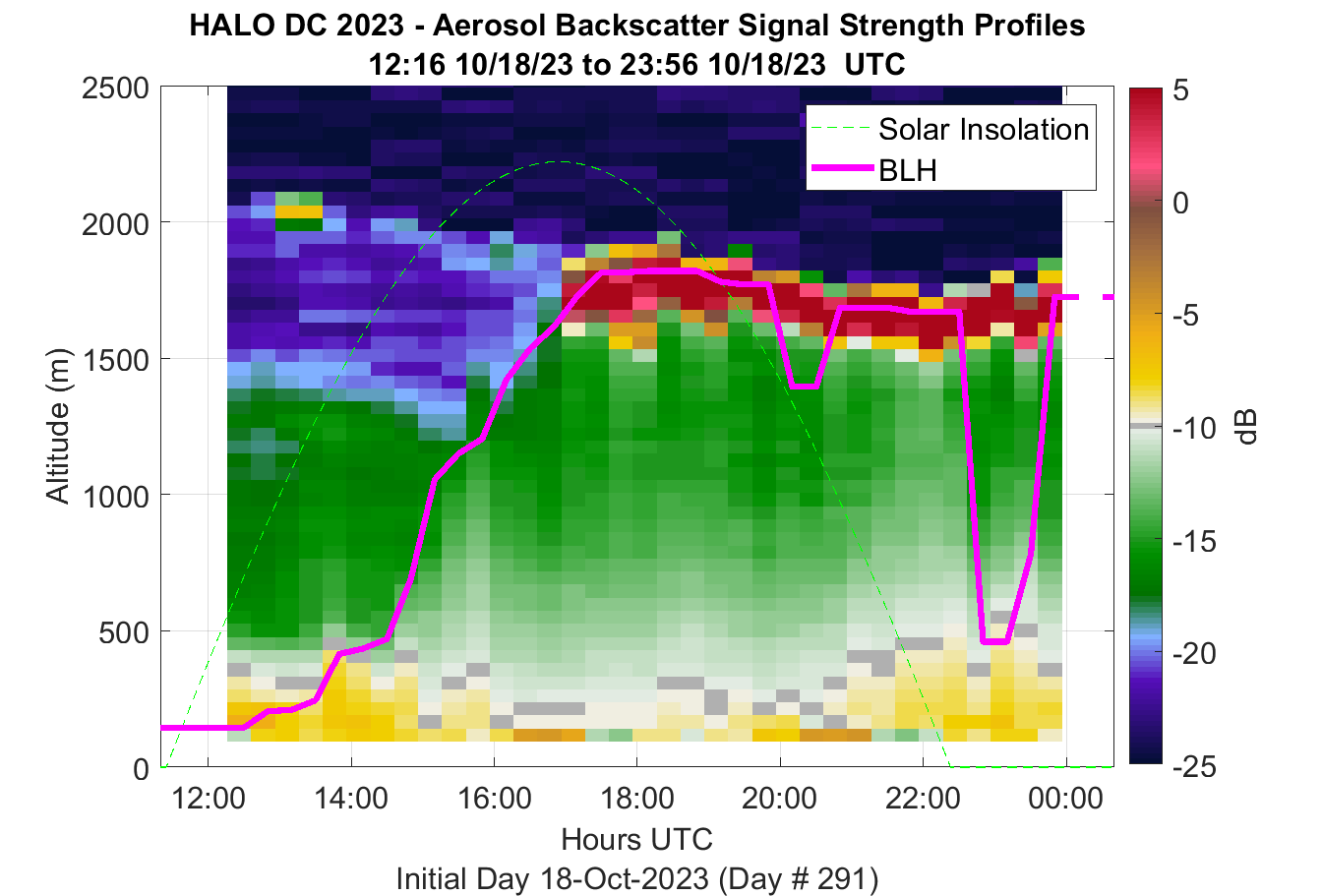 HALO DC 2023 - Aerosol Backscatter Signal Strength Profiles
12:16 10/18/23 to 23:56 10/18/23 UTC

Solar Insolation
BLH

Altitude (m)
2500
2000
1500
1000
500
0

12:00
14:00
16:00
18:00
20:00
22:00
00:00

Hours UTC
Initial Day 18-Oct-2023 (Day # 291)

5
0
-5
-10
-15
-20
-25
dB